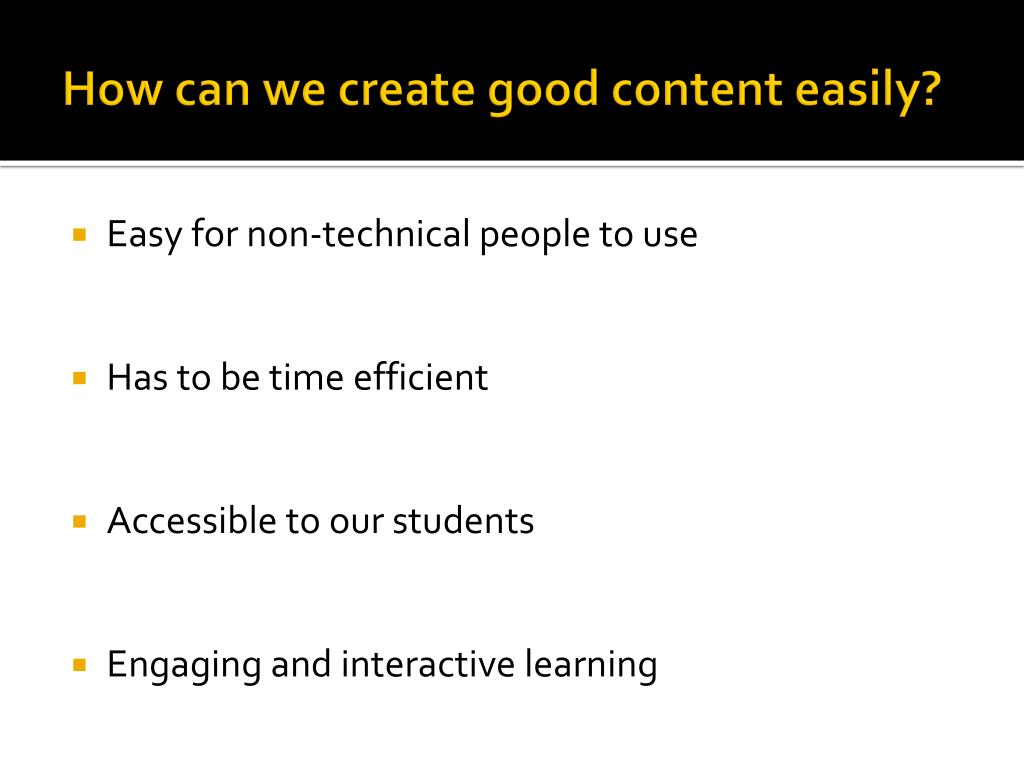 How can we create good content easily?

- Easy for non-technical people to use

- Has to be time efficient

- Accessible to our students

- Engaging and interactive learning